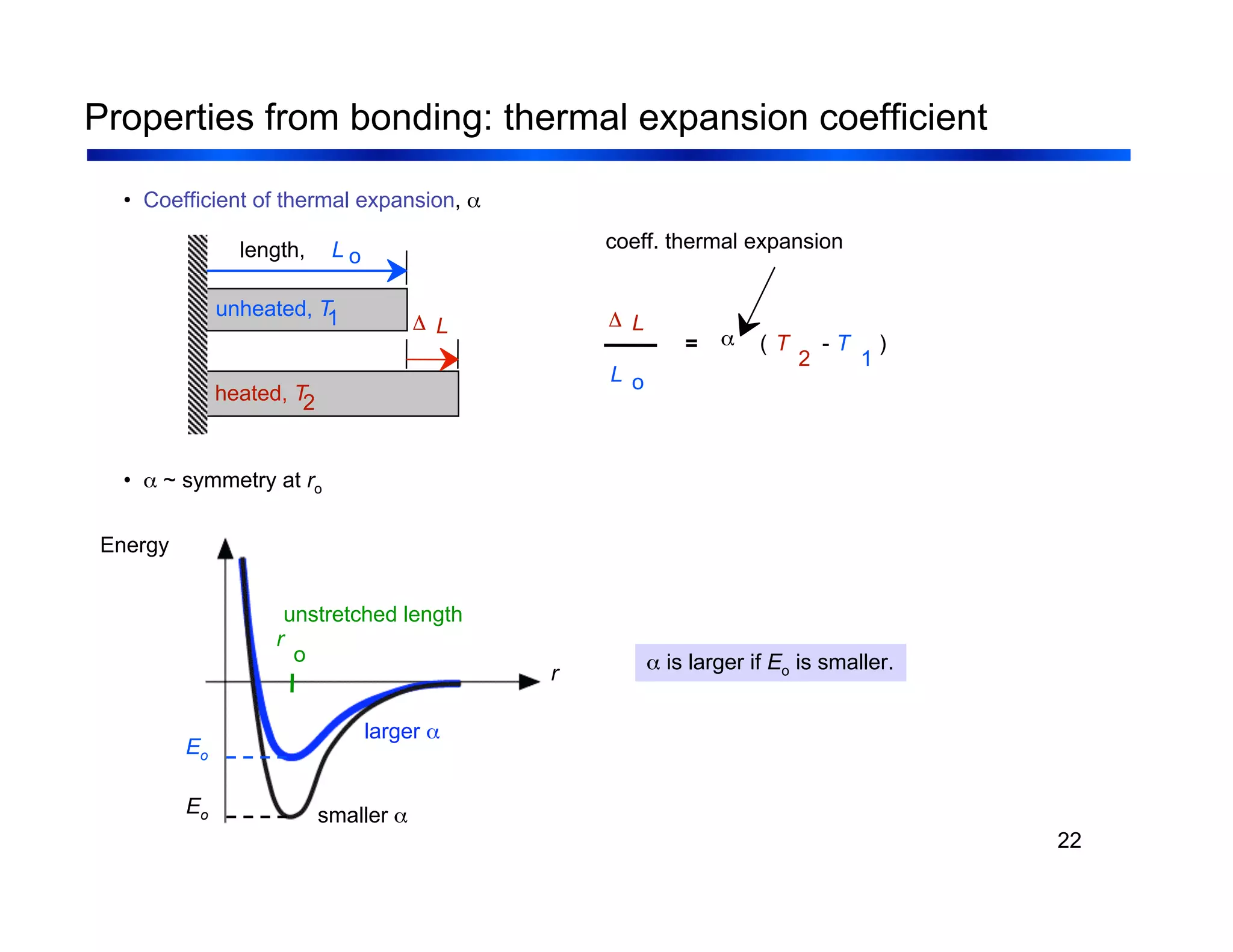 Properties from bonding: thermal expansion coefficient

• Coefficient of thermal expansion, $\alpha$

length, $L_o$

unheated, $T_1$

$\Delta L$

heated, $T_2$

coeff. thermal expansion

$\frac{\Delta L}{L_o} = \alpha (T_2 - T_1)$

• $\alpha$ ~ symmetry at $r_o$

Energy

unstretched length

$r_o$

$r$

$E_o$

$E_o$

larger $\alpha$

smaller $\alpha$

$\alpha$ is larger if $E_o$ is smaller.

22